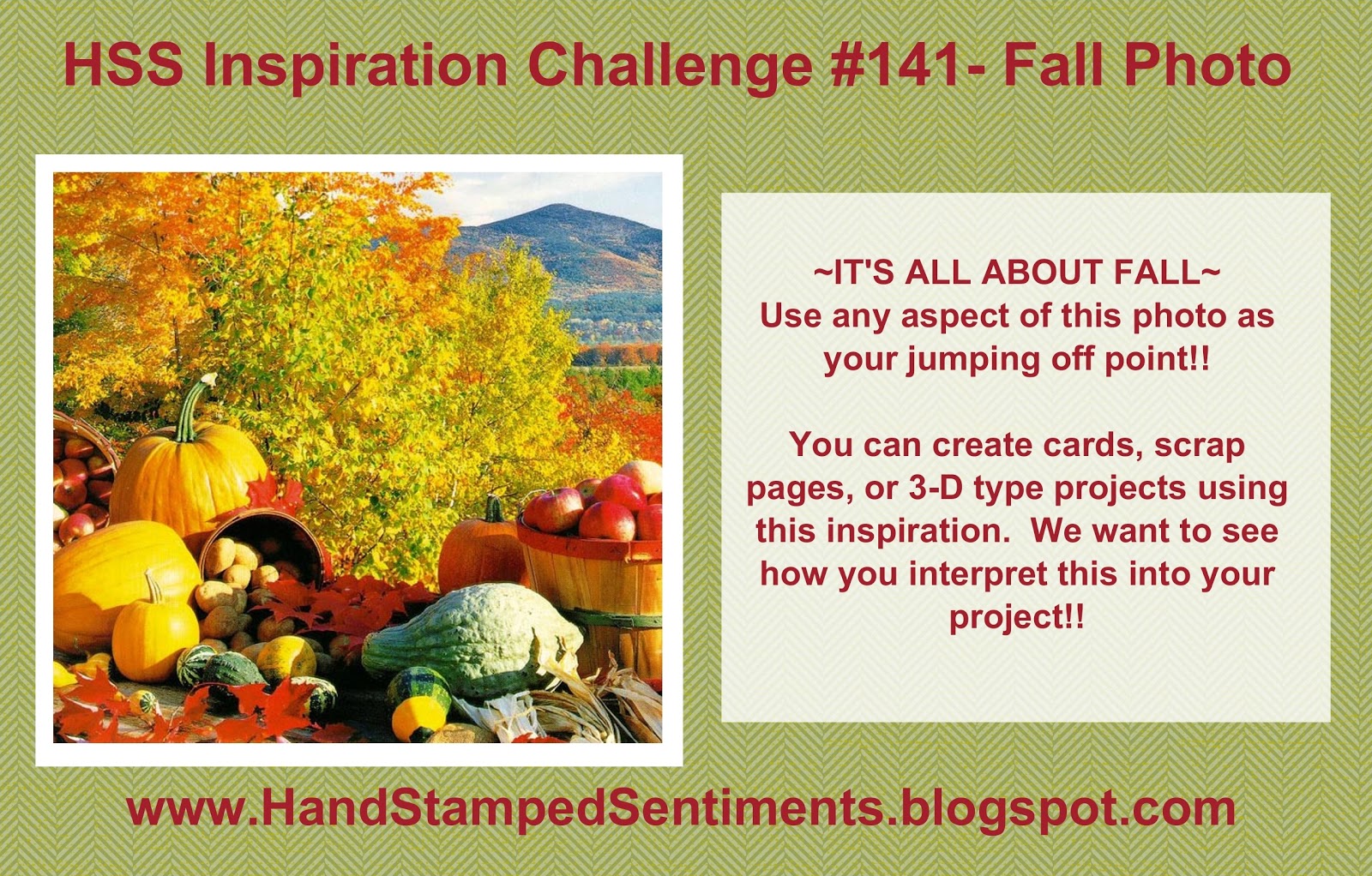 HSS Inspiration Challenge #141- Fall Photo

~IT'S ALL ABOUT FALL~
Use any aspect of this photo as your jumping off point!!

You can create cards, scrap pages, or 3-D type projects using this inspiration. We want to see how you interpret this into your project!!

www.HandStampedSentiments.blogspot.com